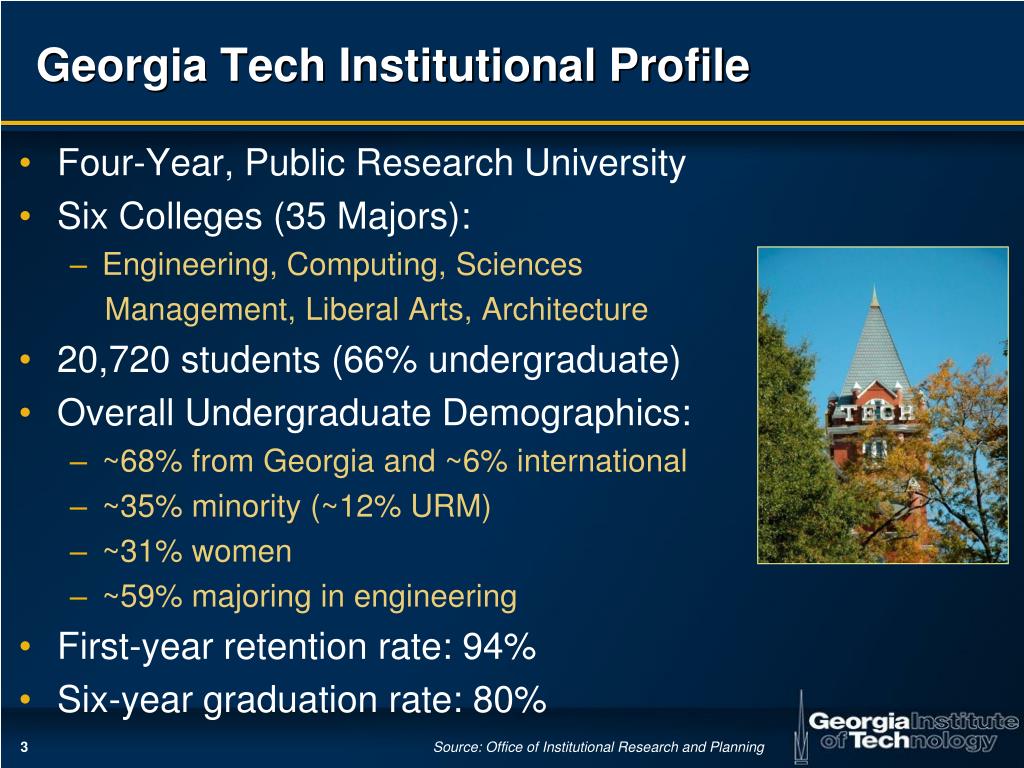 Georgia Tech Institutional Profile

• Four-Year, Public Research University
• Six Colleges (35 Majors):
– Engineering, Computing, Sciences Management, Liberal Arts, Architecture
• 20,720 students (66% undergraduate)
• Overall Undergraduate Demographics:
– ~68% from Georgia and ~6% international
– ~35% minority (~12% URM)
– ~31% women
– ~59% majoring in engineering
• First-year retention rate: 94%
• Six-year graduation rate: 80%

TECH

3

Source: Office of Institutional Research and Planning

Georgia Institute of Technology